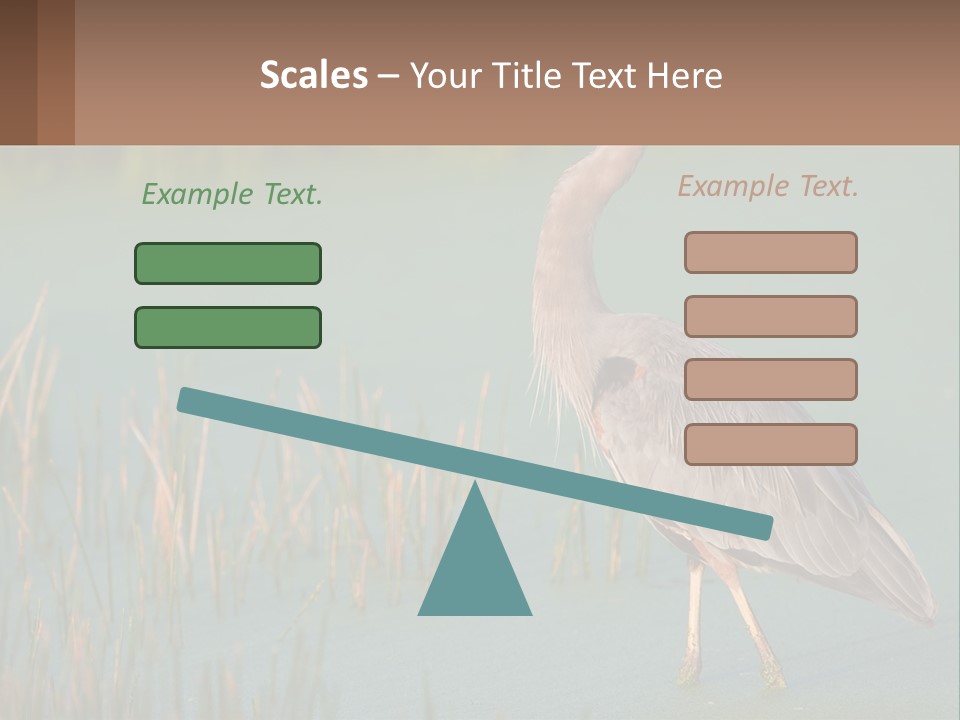 Scales – Your Title Text Here

Example Text.

Example Text.